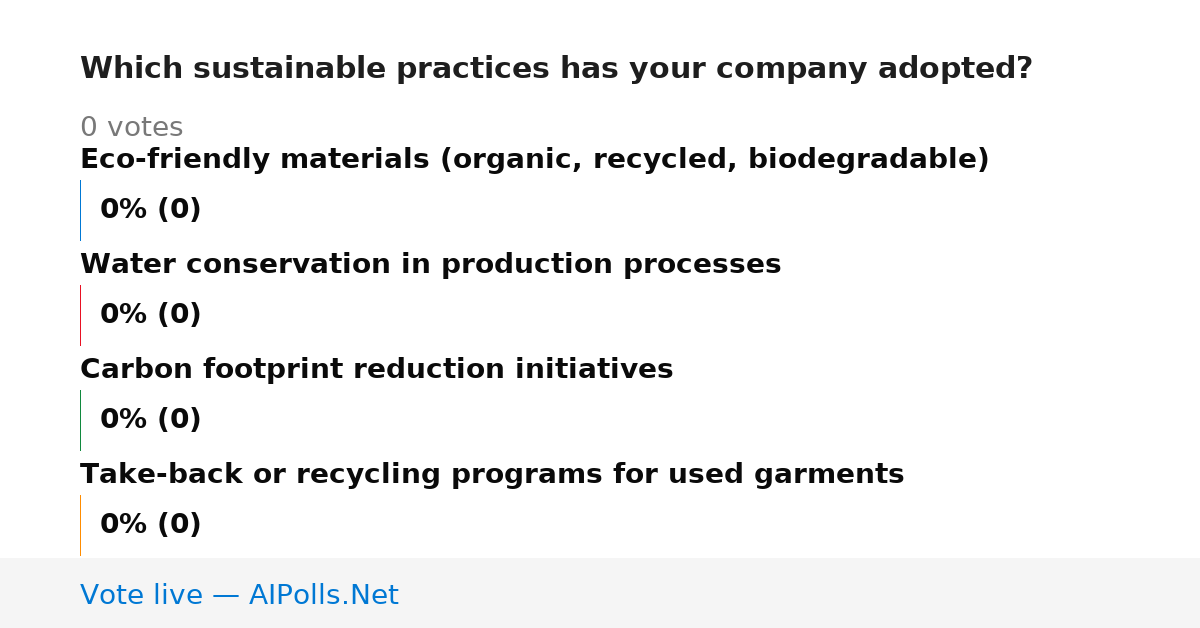 Which sustainable practices has your company adopted?

0 votes

Eco-friendly materials (organic, recycled, biodegradable)

0% (0)

Water conservation in production processes

0% (0)

Carbon footprint reduction initiatives

0% (0)

Take-back or recycling programs for used garments

0% (0)

Vote live — AIPolls.Net